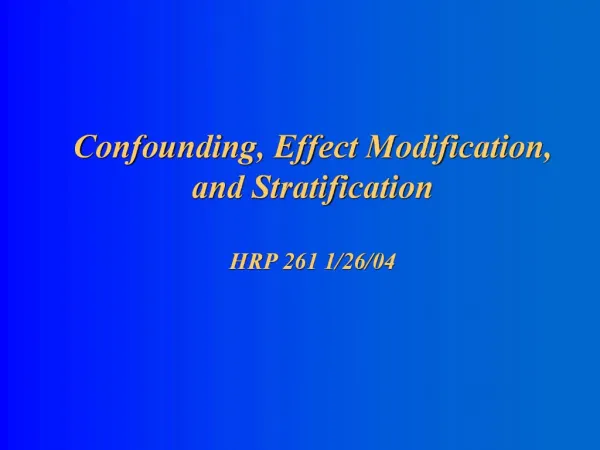 Confounding, Effect Modification, and Stratification

HRP 261 1/26/04